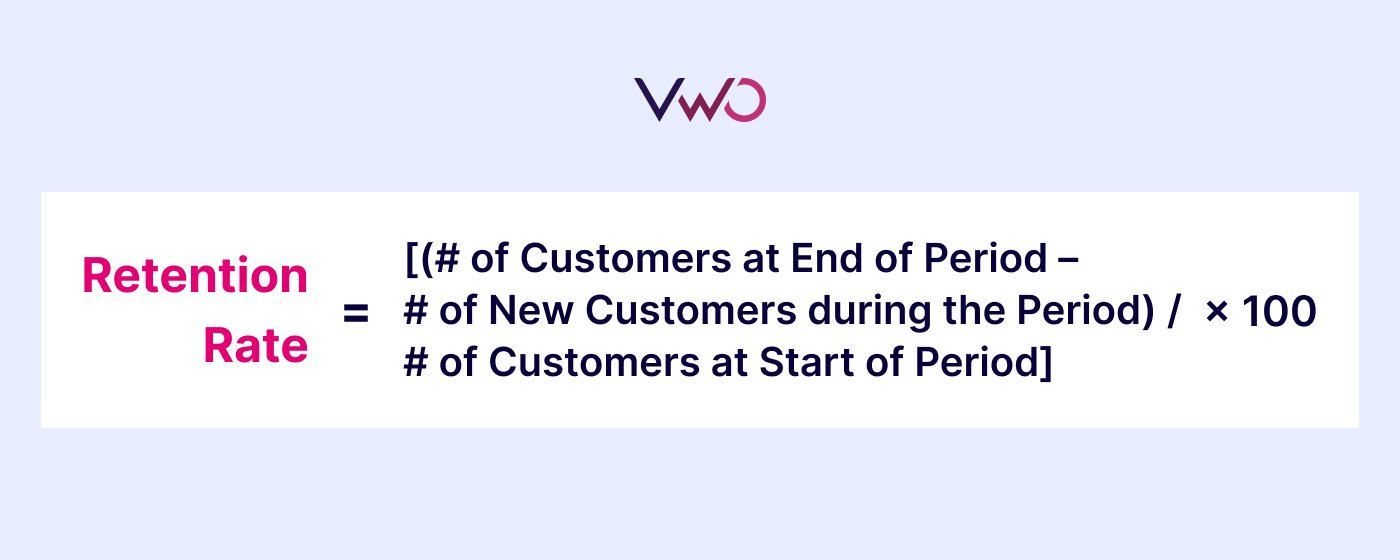 VWO

Retention Rate = [(# of Customers at End of Period – # of New Customers during the Period) / # of Customers at Start of Period] × 100